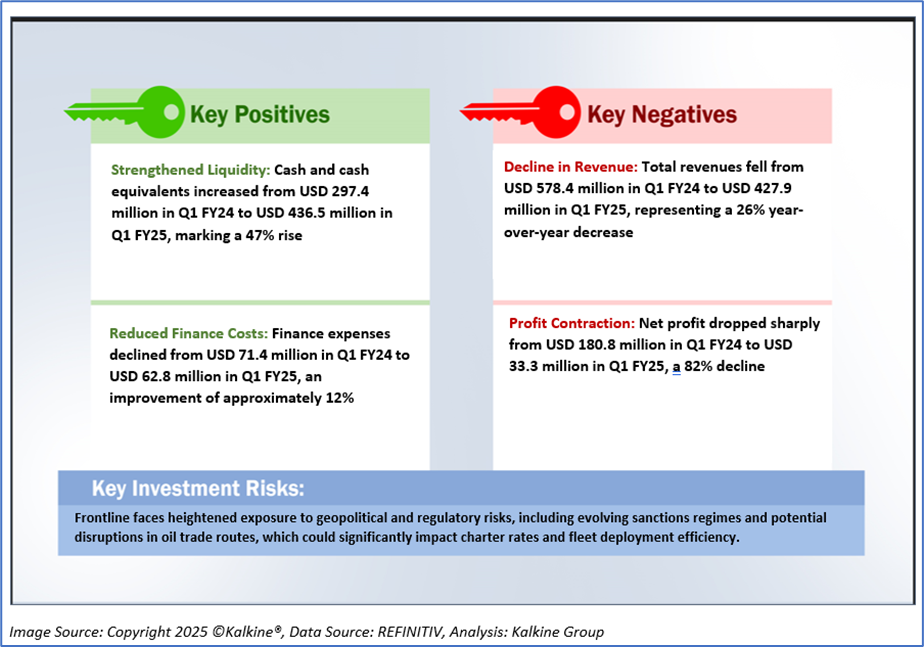 Key Positives

Strengthened Liquidity: Cash and cash equivalents increased from USD 297.4 million in Q1 FY24 to USD 436.5 million in Q1 FY25, marking a 47% rise

Reduced Finance Costs: Finance expenses declined from USD 71.4 million in Q1 FY24 to USD 62.8 million in Q1 FY25, an improvement of approximately 12%

Key Negatives

Decline in Revenue: Total revenues fell from USD 578.4 million in Q1 FY24 to USD 427.9 million in Q1 FY25, representing a 26% year-over-year decrease

Profit Contraction: Net profit dropped sharply from USD 180.8 million in Q1 FY24 to USD 33.3 million in Q1 FY25, a 82% decline

Key Investment Risks:

Frontline faces heightened exposure to geopolitical and regulatory risks, including evolving sanctions regimes and potential disruptions in oil trade routes, which could significantly impact charter rates and fleet deployment efficiency.

Image Source: Copyright 2025 ©Kalkine®, Data Source: REFINITIV, Analysis: Kalkine Group